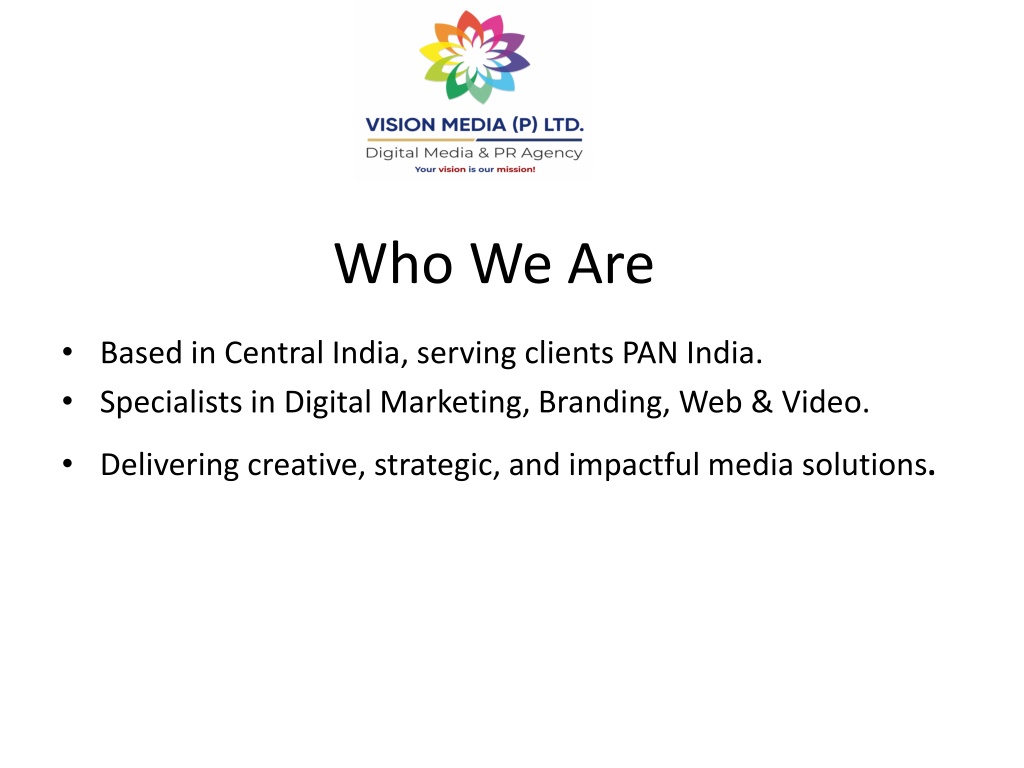 VISION MEDIA (P) LTD.
Digital Media & PR Agency
Your vision is our mission!

Who We Are

• Based in Central India, serving clients PAN India.
• Specialists in Digital Marketing, Branding, Web & Video.
• Delivering creative, strategic, and impactful media solutions.